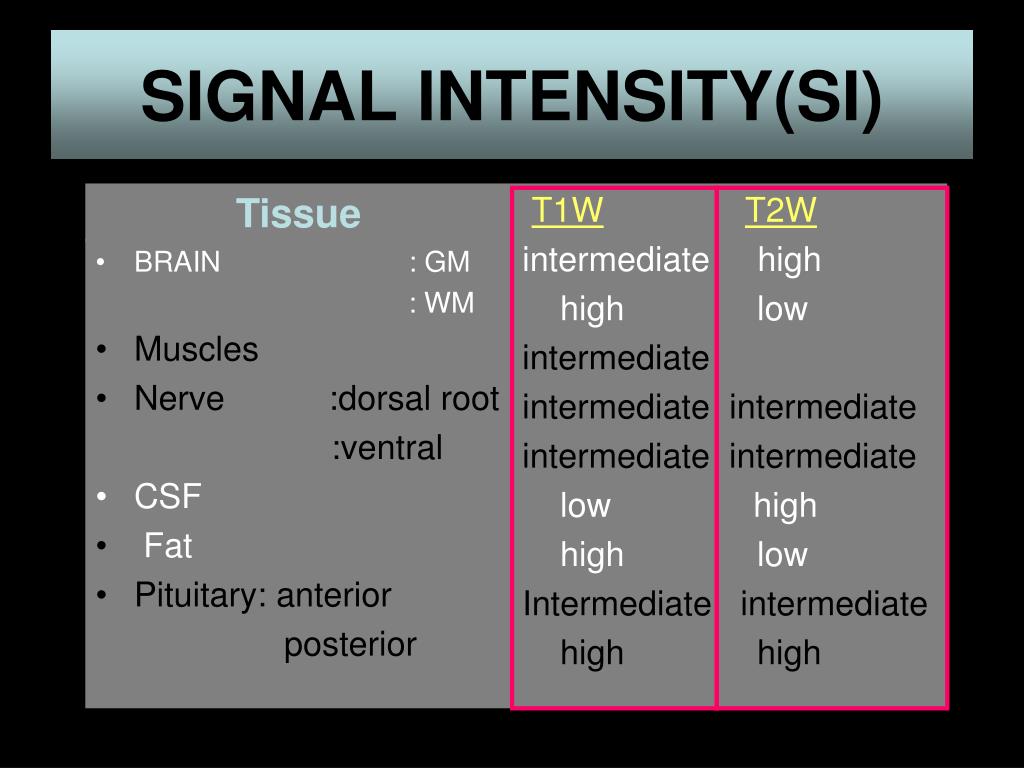 SIGNAL INTENSITY(SI)

| Tissue | T1W | T2W |
|---|---|---|
| • BRAIN : GM | intermediate | high |
| : WM | high | low |
| • Muscles | intermediate | |
| • Nerve :dorsal root | intermediate | intermediate |
| :ventral | intermediate | intermediate |
| • CSF | low | high |
| • Fat | high | low |
| • Pituitary: anterior | Intermediate | intermediate |
| posterior | high | high |